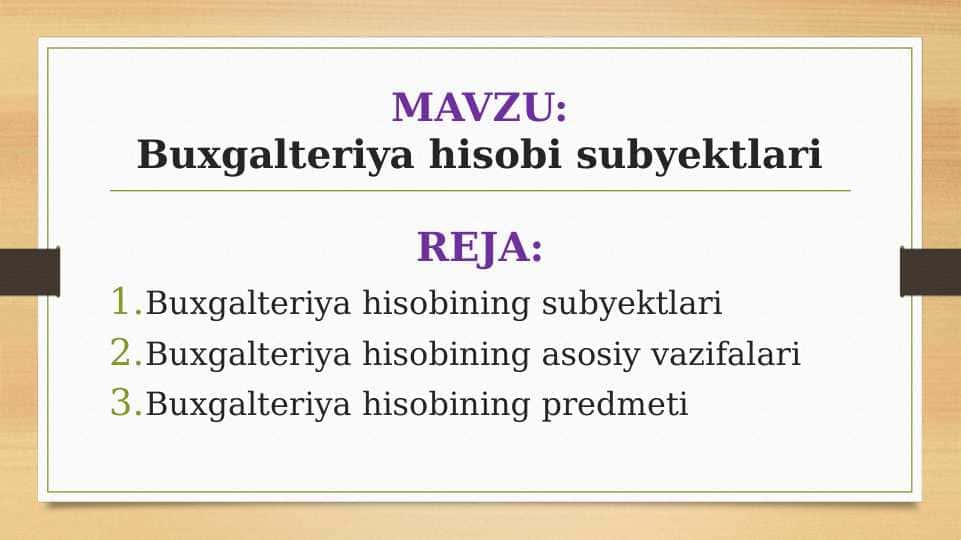 MAVZU:
Buxgalteriya hisobi subyektlari

REJA:
1. Buxgalteriya hisobining subyektlari
2. Buxgalteriya hisobining asosiy vazifalari
3. Buxgalteriya hisobining predmeti